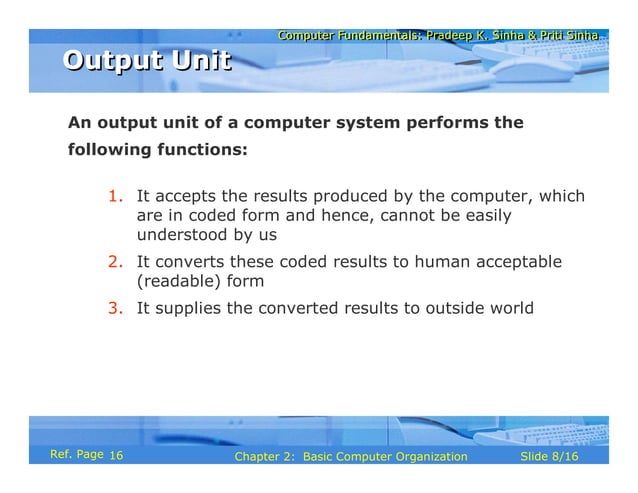 Computer Fundamentals: Pradeep K. Sinha & Priti Sinha

Output Unit

An output unit of a computer system performs the following functions:

1. It accepts the results produced by the computer, which are in coded form and hence, cannot be easily understood by us
2. It converts these coded results to human acceptable (readable) form
3. It supplies the converted results to outside world

Ref. Page 16 Chapter 2: Basic Computer Organization Slide 8/16